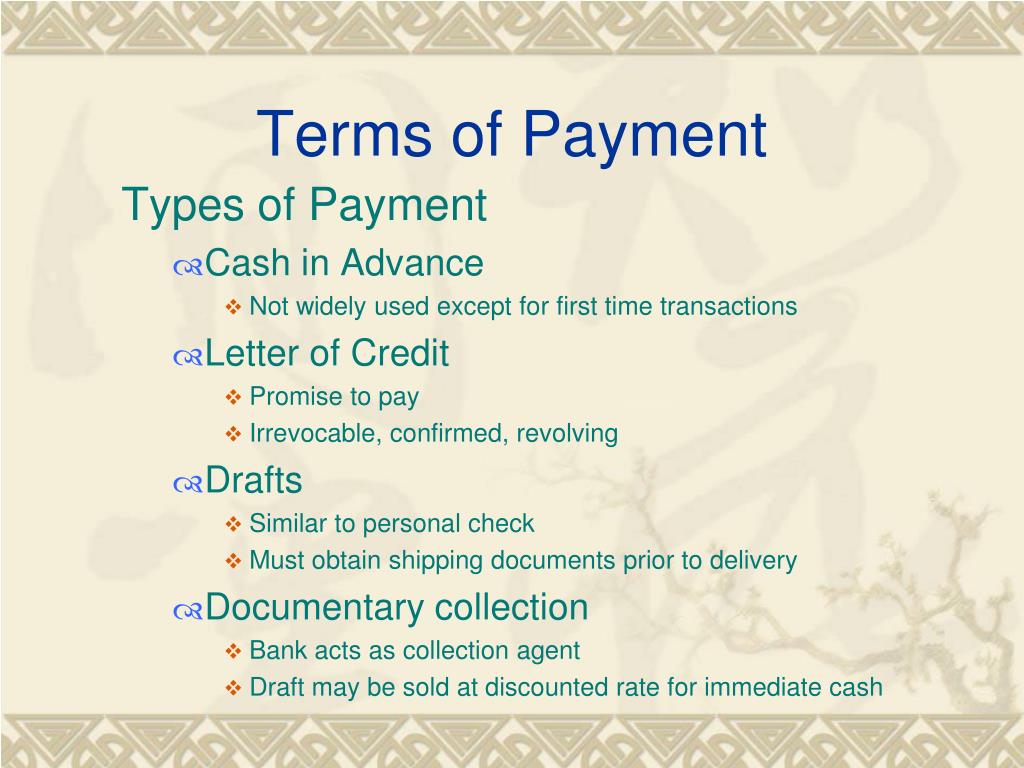 Terms of Payment

Types of Payment

Cash in Advance

Not widely used except for first time transactions

Letter of Credit

Promise to pay

Irrevocable, confirmed, revolving

Drafts

Similar to personal check

Must obtain shipping documents prior to delivery

Documentary collection

Bank acts as collection agent

Draft may be sold at discounted rate for immediate cash